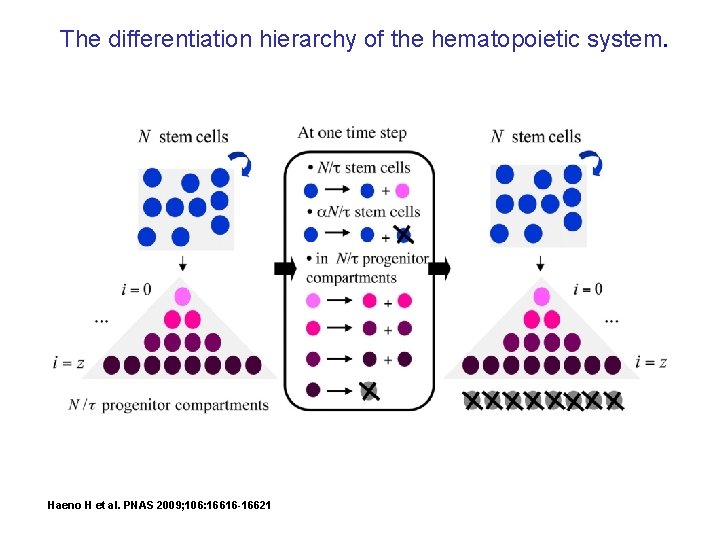 The differentiation hierarchy of the hematopoietic system.

$N$ stem cells

$i = 0$

...

$i = z$

$N/\tau$ progenitor compartments

At one time step

• $N/\tau$ stem cells

+

• $\alpha N/\tau$ stem cells

+

• in $N/\tau$ progenitor compartments

+

+

+

$N$ stem cells

$i = 0$

...

$i = z$

Haeno H et al. PNAS 2009;106:16616-16621